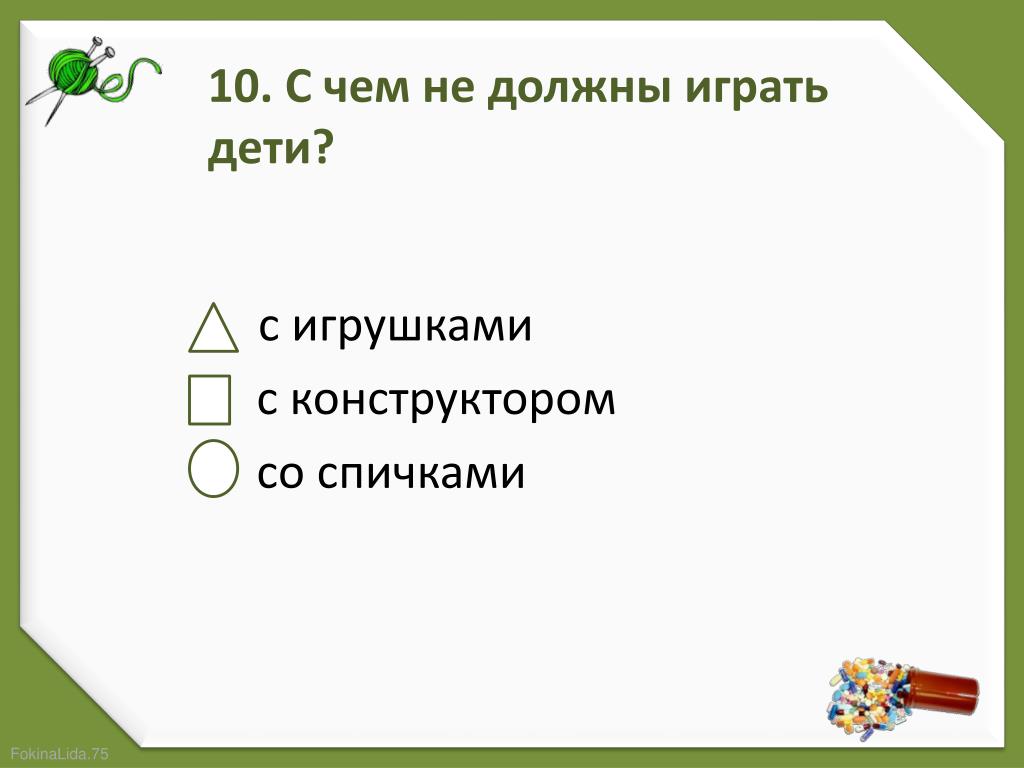 10. С чем не должны играть дети?

с игрушками

с конструктором

со спичками

FokinaLida.75